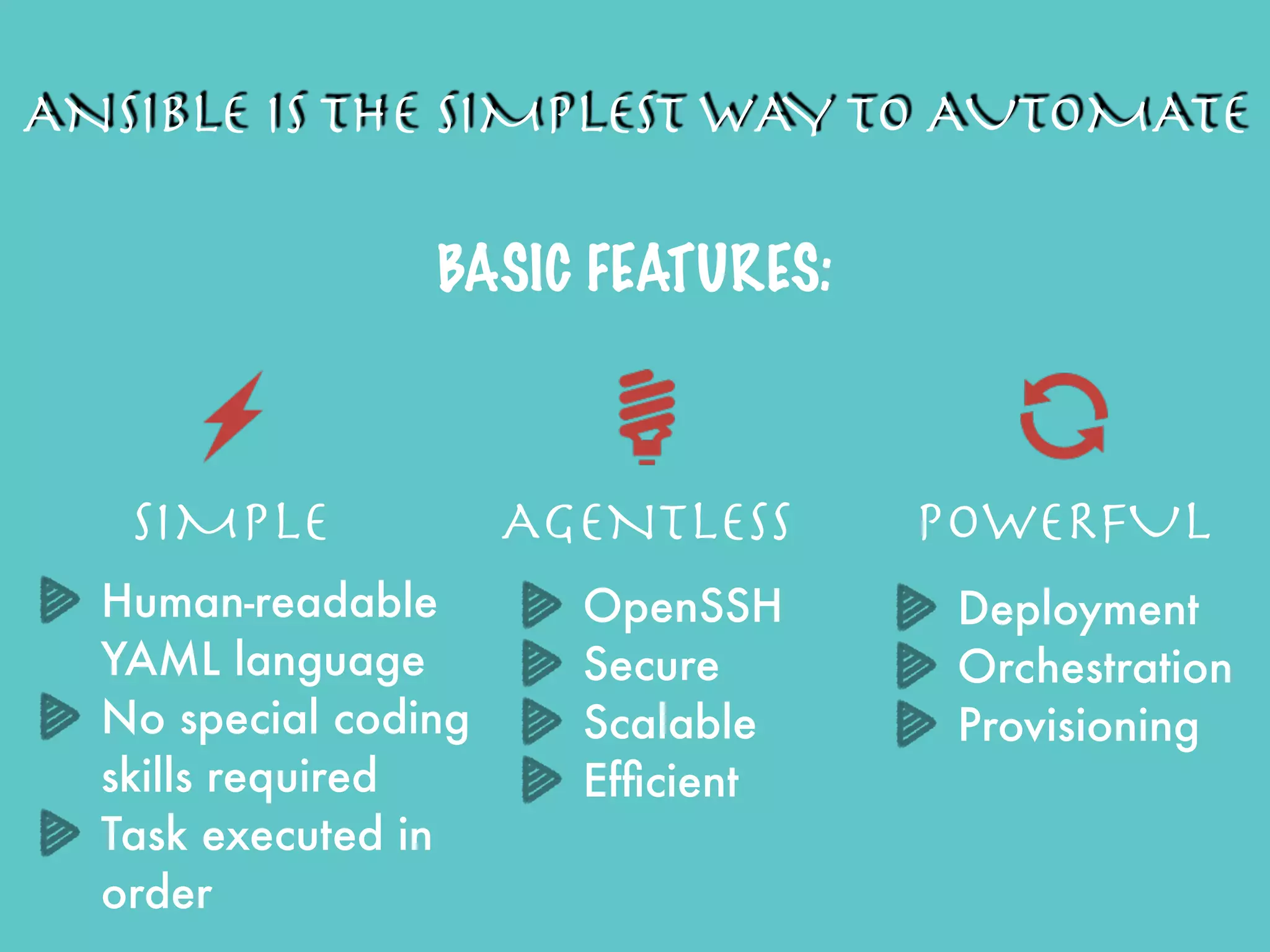 ANSIBLE IS THE SIMPLEST WAY TO AUTOMATE

BASIC FEATURES:

SIMPLE

Human-readable YAML language
No special coding skills required
Task executed in order

AGENTLESS

OpenSSH
Secure
Scalable
Efficient

POWERFUL

Deployment
Orchestration
Provisioning